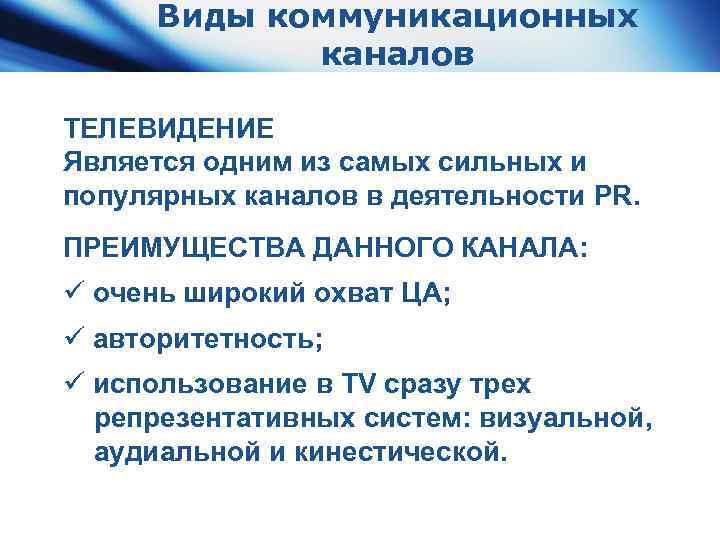 Виды коммуникационных каналов

ТЕЛЕВИДЕНИЕ
Является одним из самых сильных и популярных каналов в деятельности PR.

ПРЕИМУЩЕСТВА ДАННОГО КАНАЛА:

✓ очень широкий охват ЦА;

✓ авторитетность;

✓ использование в TV сразу трех репрезентативных систем: визуальной, аудиальной и кинестической.